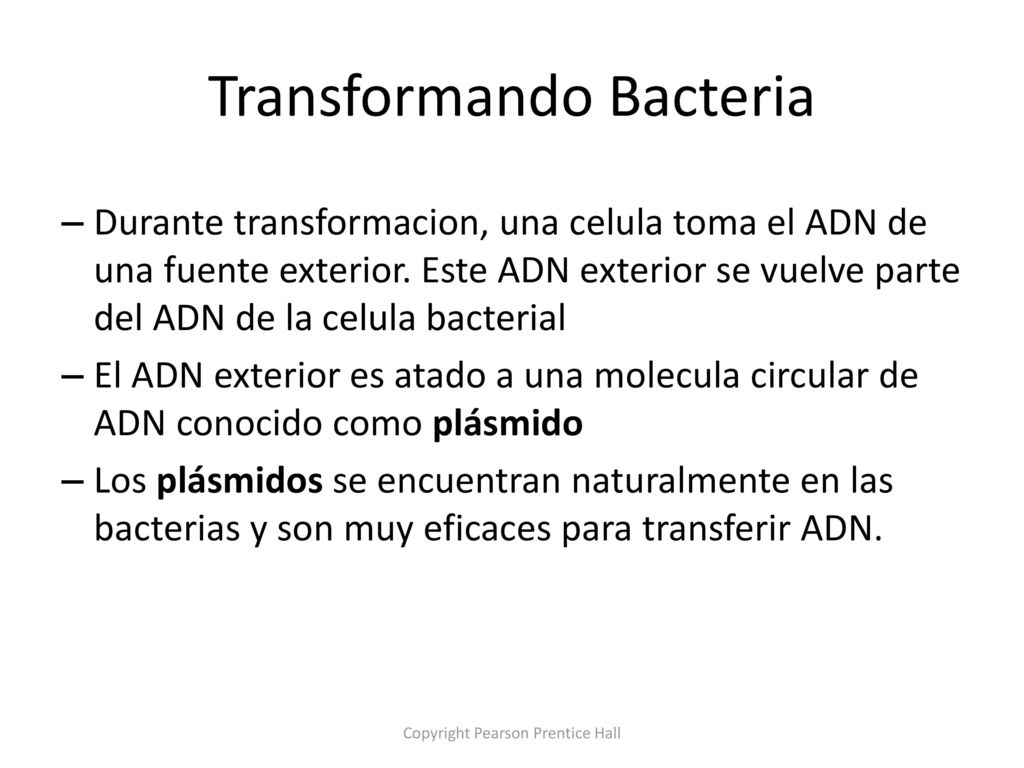 Transformando Bacteria

– Durante transformacion, una celula toma el ADN de una fuente exterior. Este ADN exterior se vuelve parte del ADN de la celula bacterial

– El ADN exterior es atado a una molecula circular de ADN conocido como plásmido

– Los plásmidos se encuentran naturalmente en las bacterias y son muy eficaces para transferir ADN.

Copyright Pearson Prentice Hall